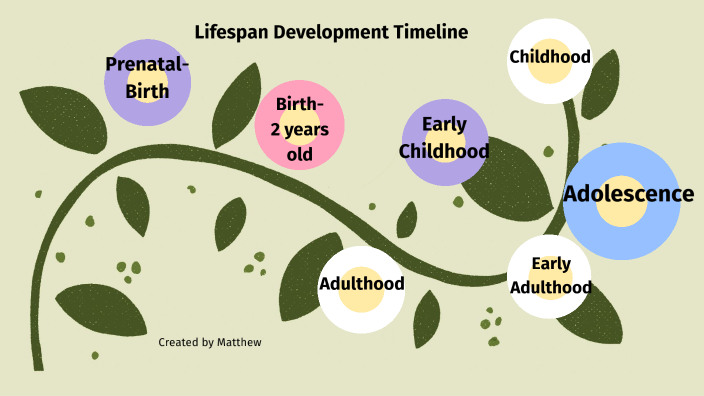 Lifespan Development Timeline

Prenatal-Birth

Birth-2 years old

Early Childhood

Childhood

Adolescence

Early Adulthood

Adulthood

Created by Matthew